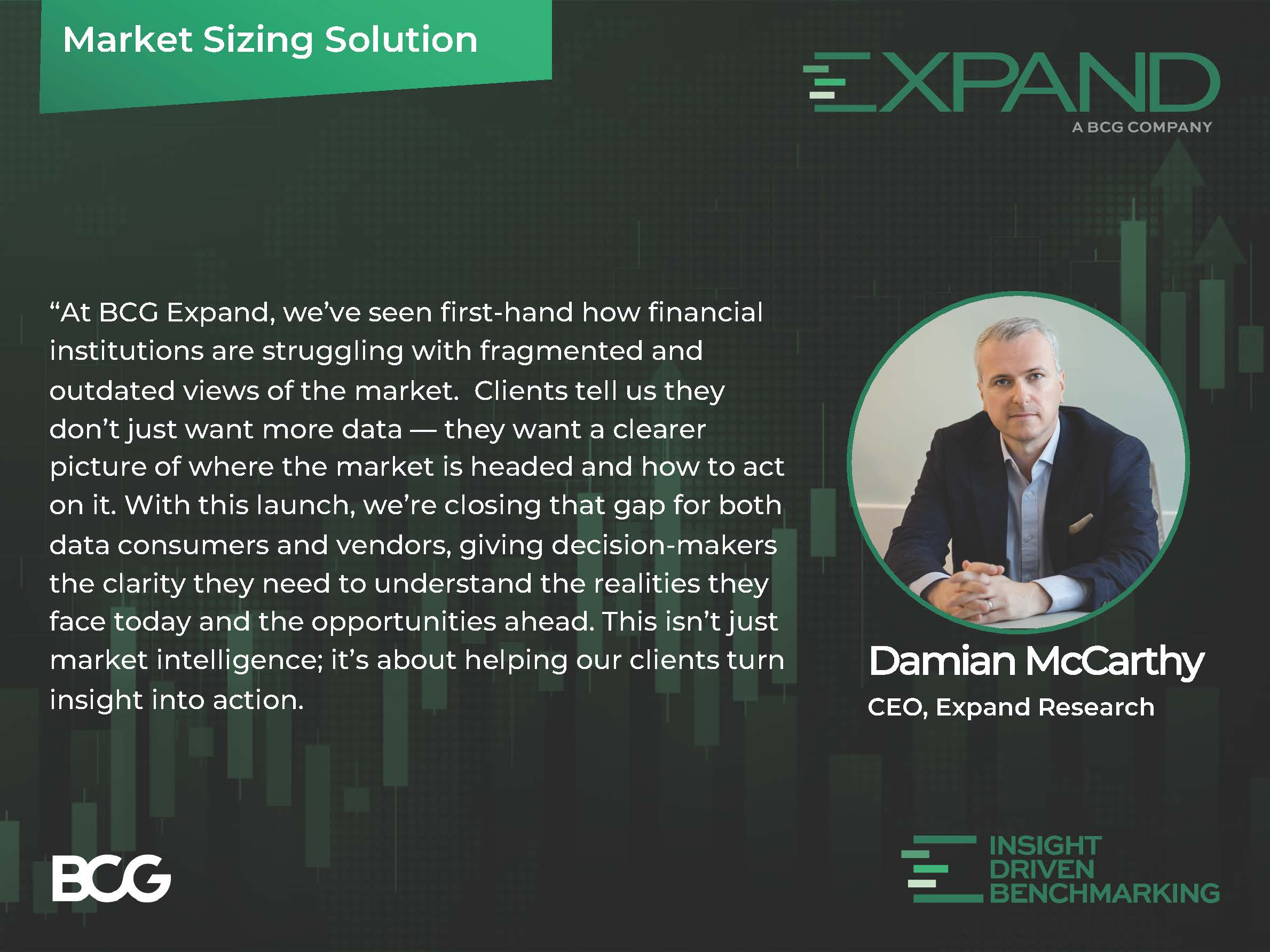 Market Sizing Solution

EXPAND
A BCG COMPANY

“At BCG Expand, we’ve seen first-hand how financial institutions are struggling with fragmented and outdated views of the market. Clients tell us they don’t just want more data — they want a clearer picture of where the market is headed and how to act on it. With this launch, we’re closing that gap for both data consumers and vendors, giving decision-makers the clarity they need to understand the realities they face today and the opportunities ahead. This isn’t just market intelligence; it’s about helping our clients turn insight into action.

Damian McCarthy
CEO, Expand Research

BCG

INSIGHT
DRIVEN
BENCHMARKING